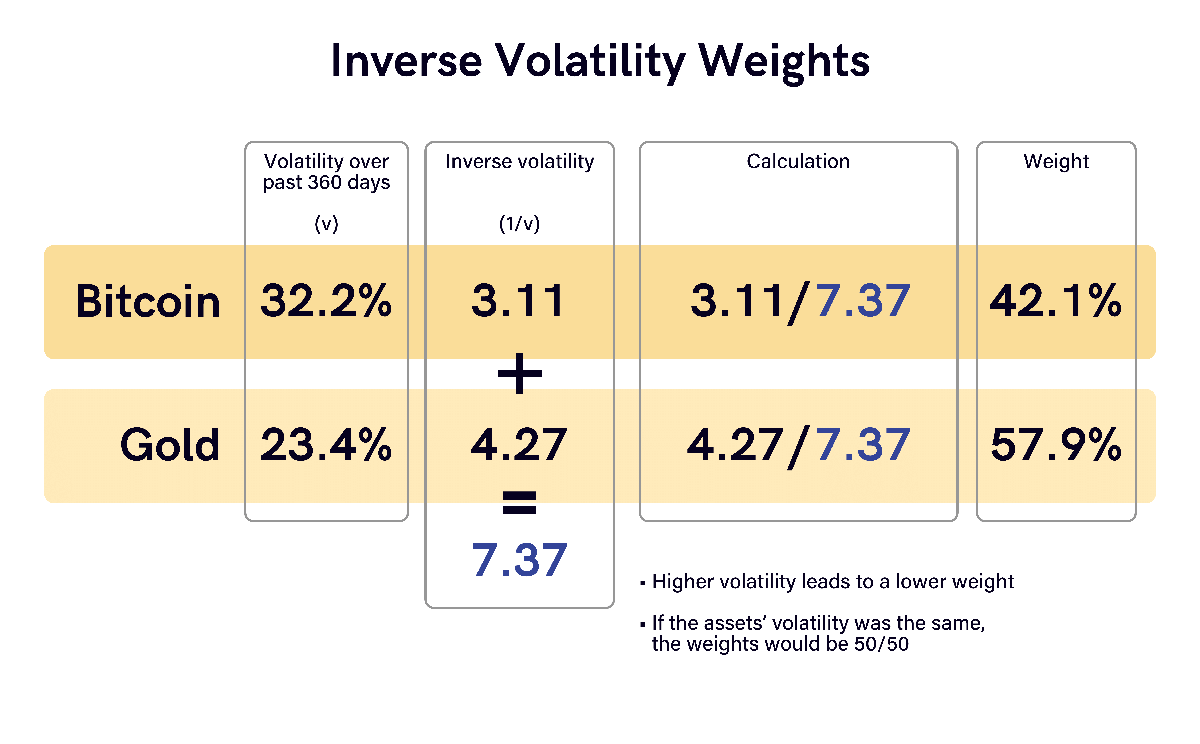 Inverse Volatility Weights

| | Volatility over past 360 days (v) | Inverse volatility (1/v) | Calculation | Weight |
|---|---|---|---|---|
| Bitcoin | 32.2% | 3.11 | 3.11/7.37 | 42.1% |
| | | + | | |
| Gold | 23.4% | 4.27 | 4.27/7.37 | 57.9% |
| | | = | | |
| | | 7.37 | | |

▪ Higher volatility leads to a lower weight

▪ If the assets' volatility was the same, the weights would be 50/50